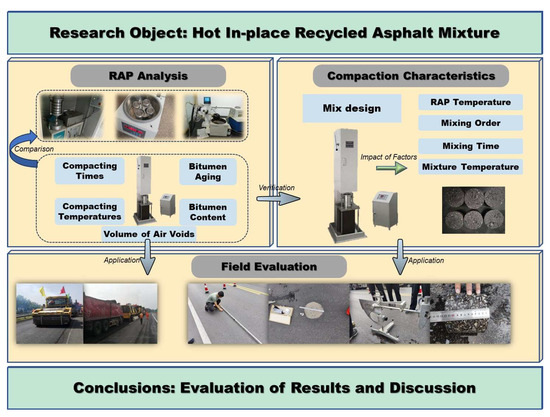 Research Object: Hot In-place Recycled Asphalt Mixture

RAP Analysis

Comparison

Compacting Times

Bitumen Aging

Compacting Temperatures

Bitumen Content

Volume of Air Voids

Verification

Compaction Characteristics

Mix design

RAP Temperature

Mixing Order

Mixing Time

Mixture Temperature

Impact of Factors

Application

Field Evaluation

Application

Conclusions: Evaluation of Results and Discussion